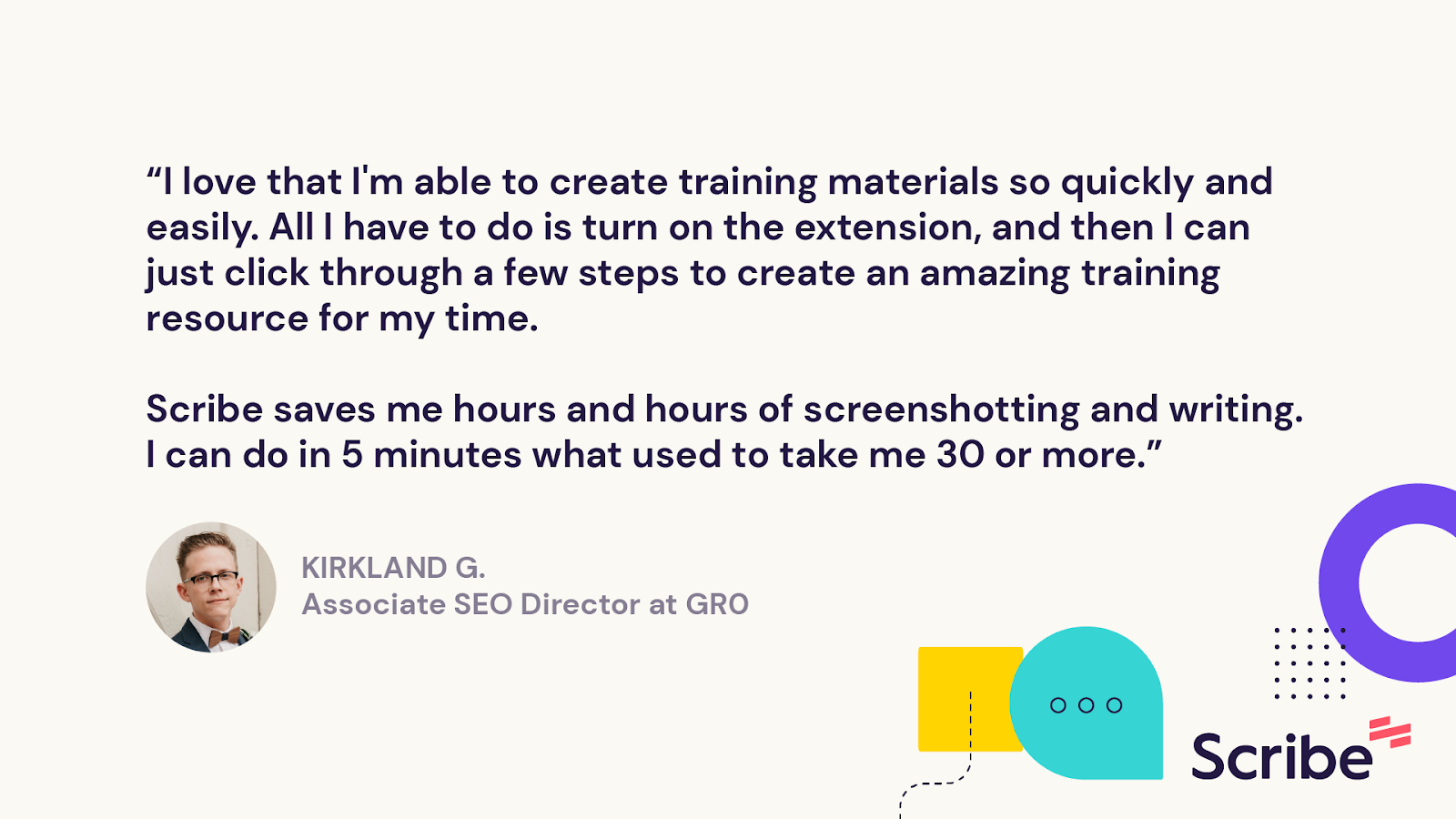 “I love that I'm able to create training materials so quickly and easily. All I have to do is turn on the extension, and then I can just click through a few steps to create an amazing training resource for my time.

Scribe saves me hours and hours of screenshotting and writing. I can do in 5 minutes what used to take me 30 or more.”

KIRKLAND G.
Associate SEO Director at GRO

Scribe